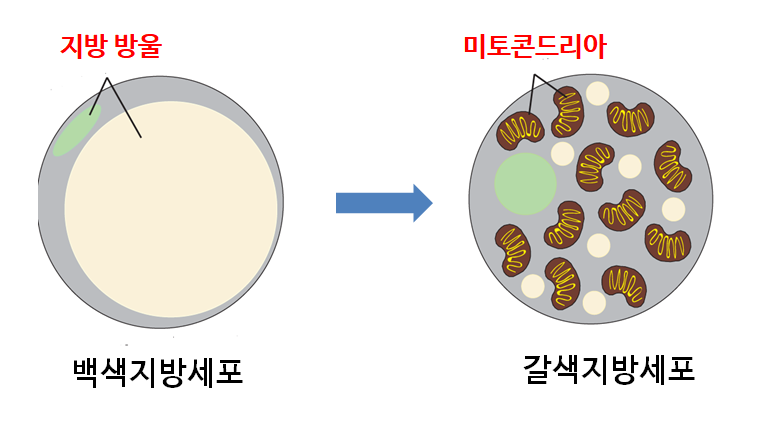 지방 방울

미토콘드리아

백색지방세포

갈색지방세포